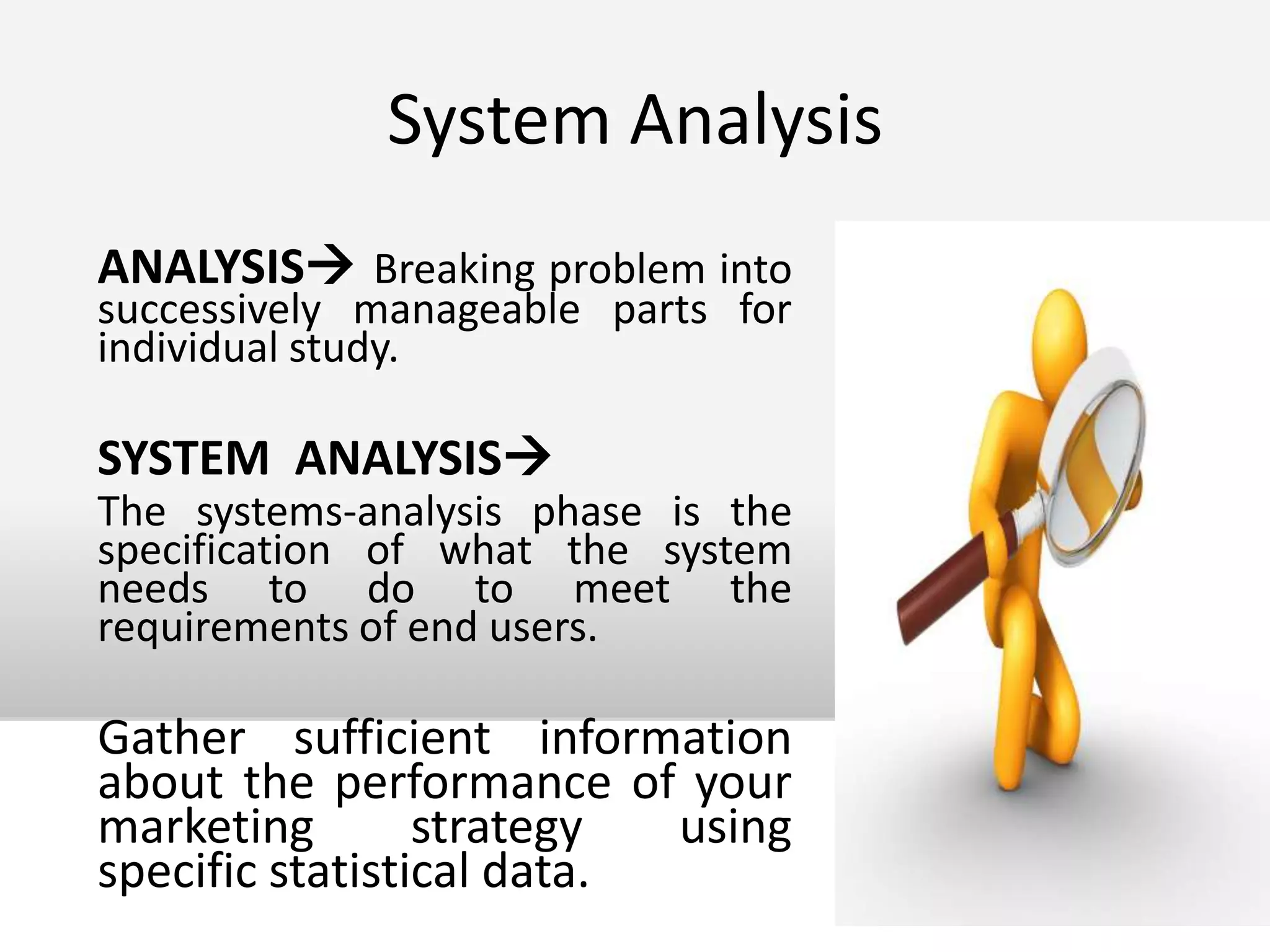 System Analysis

ANALYSIS→ Breaking problem into successively manageable parts for individual study.

SYSTEM ANALYSIS→

The systems-analysis phase is the specification of what the system needs to do to meet the requirements of end users.

Gather sufficient information about the performance of your marketing strategy using specific statistical data.